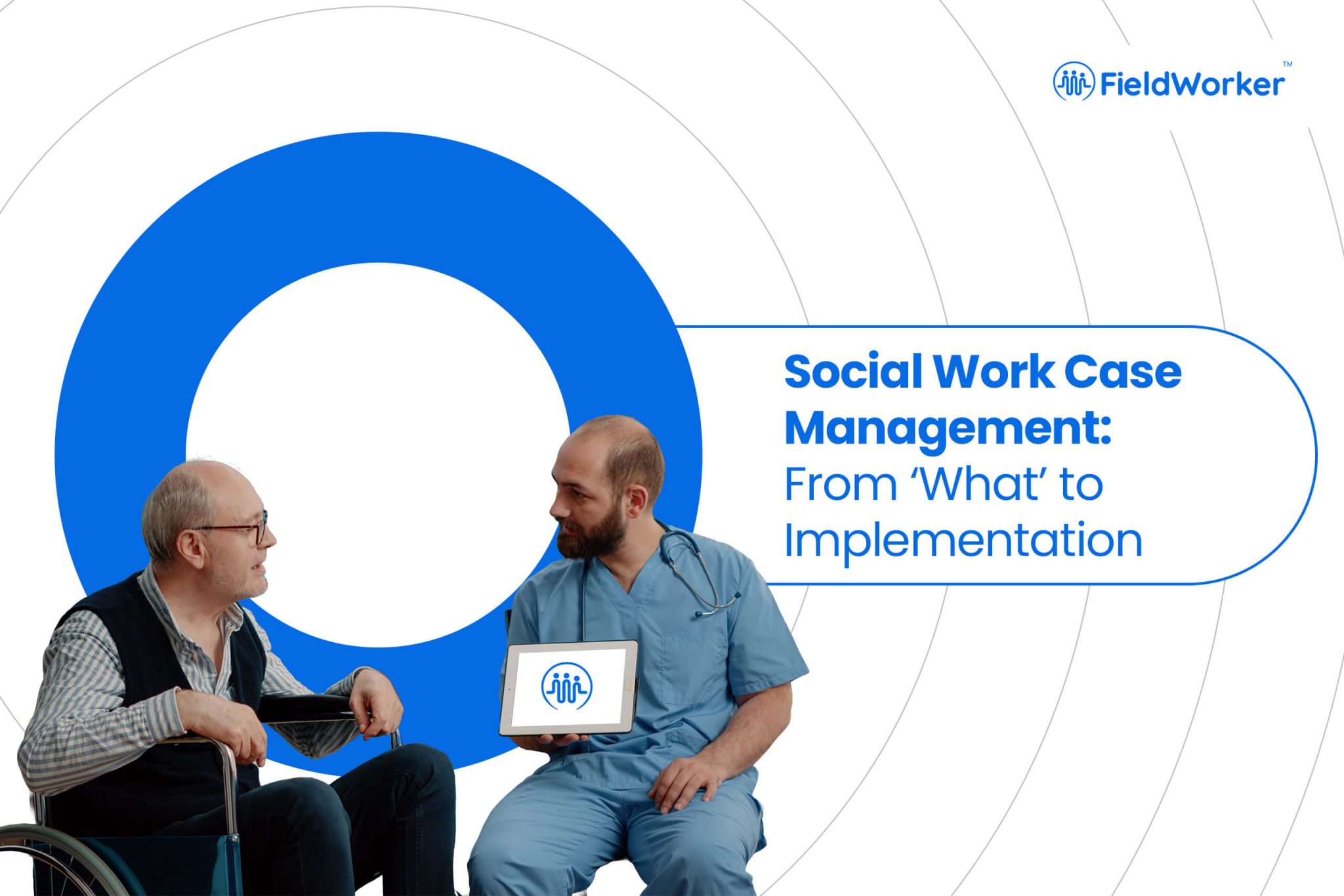 FieldWorker™

Social Work Case Management: From 'What' to Implementation